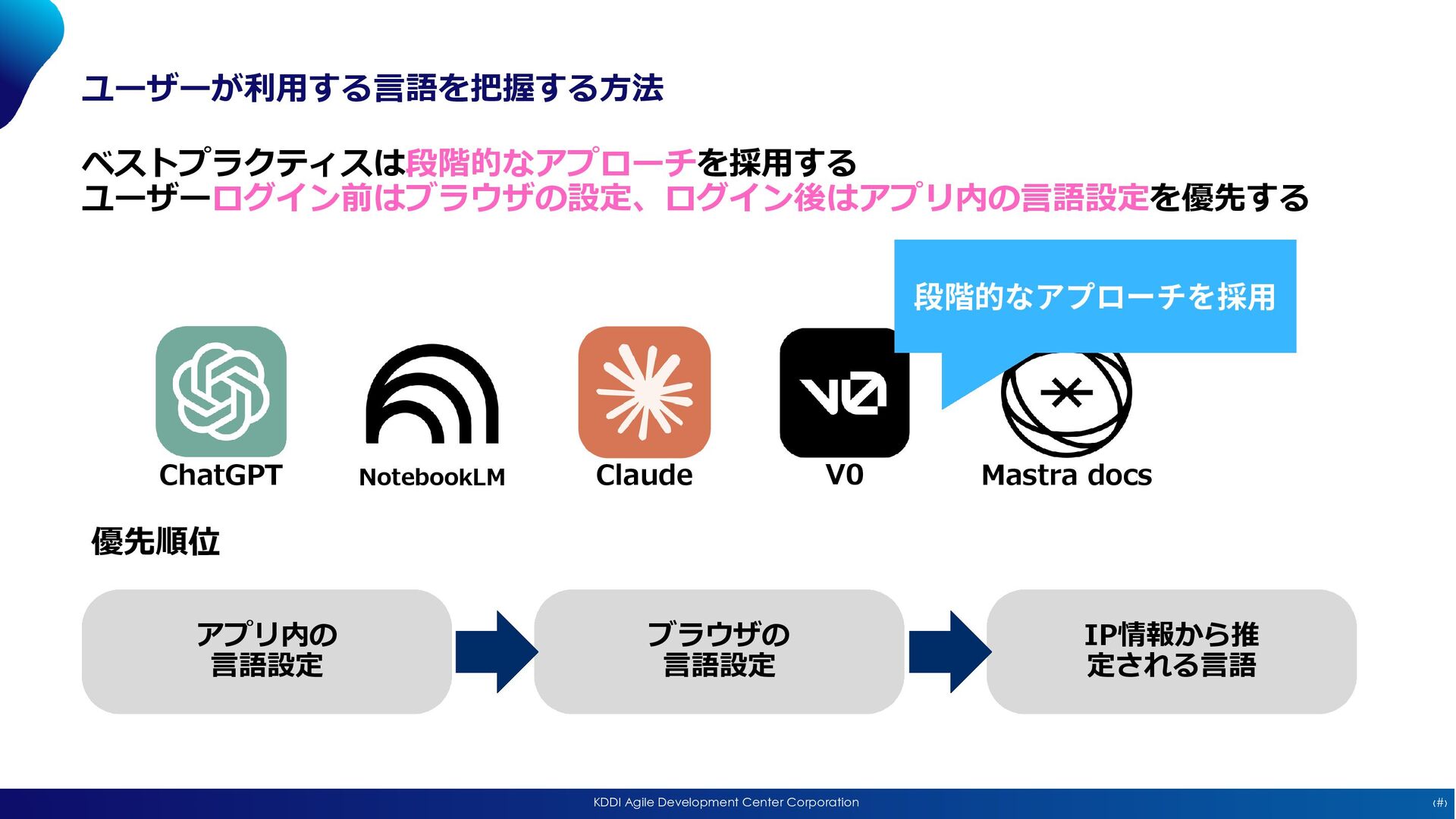 ユーザーが利用する言語を把握する方法

ベストプラクティスは段階的なアプローチを採用する
ユーザーログイン前はブラウザの設定、ログイン後はアプリ内の言語設定を優先する

段階的なアプローチを採用

ChatGPT NotebookLM Claude V0 Mastra docs

優先順位

アプリ内の言語設定

ブラウザの言語設定

IP情報から推定される言語

KDDI Agile Development Center Corporation

‹#›